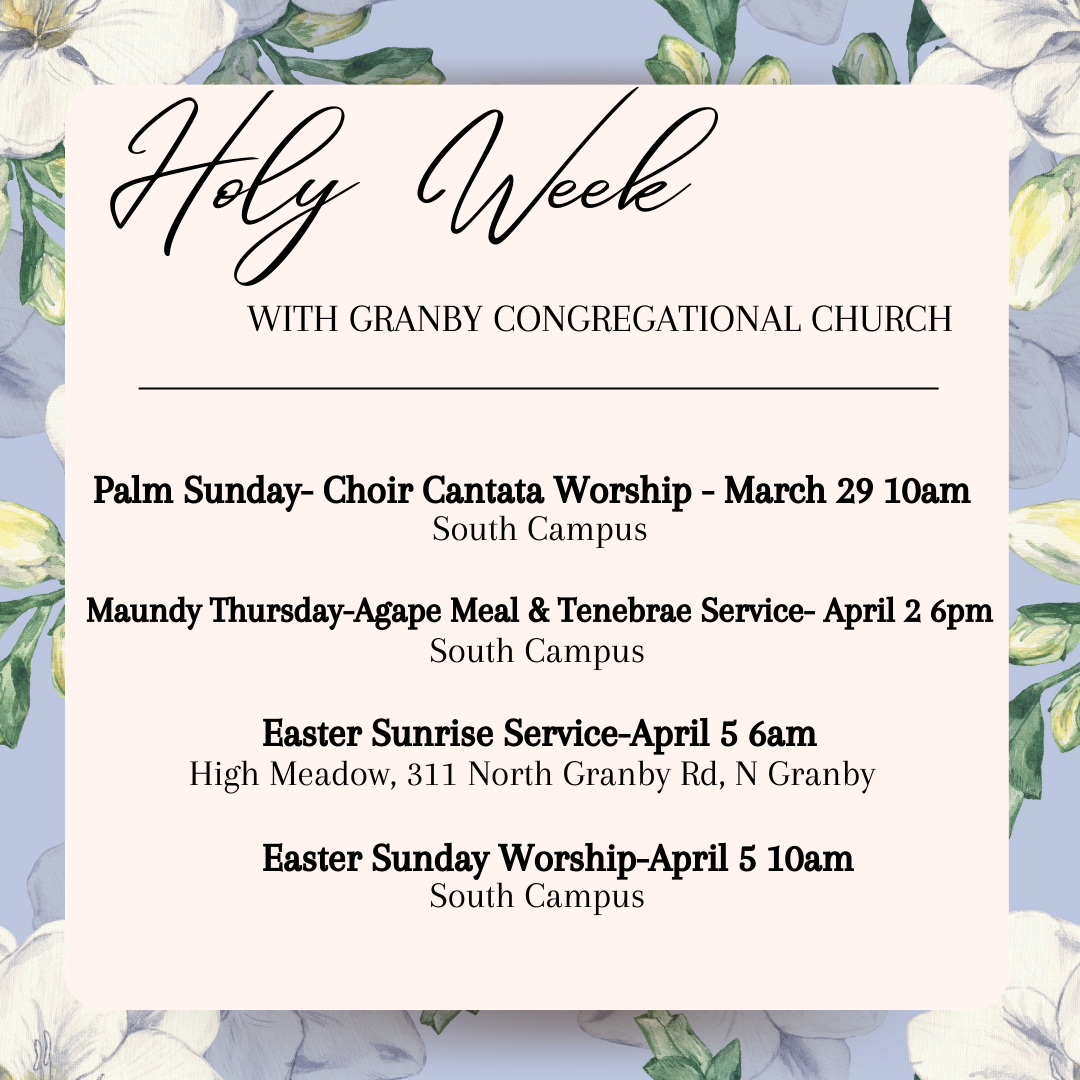 Holy Week

WITH GRANBY CONGREGATIONAL CHURCH

Palm Sunday- Choir Cantata Worship - March 29 10am
South Campus

Maundy Thursday-Agape Meal & Tenebrae Service- April 2 6pm
South Campus

Easter Sunrise Service-April 5 6am
High Meadow, 311 North Granby Rd, N Granby

Easter Sunday Worship-April 5 10am
South Campus